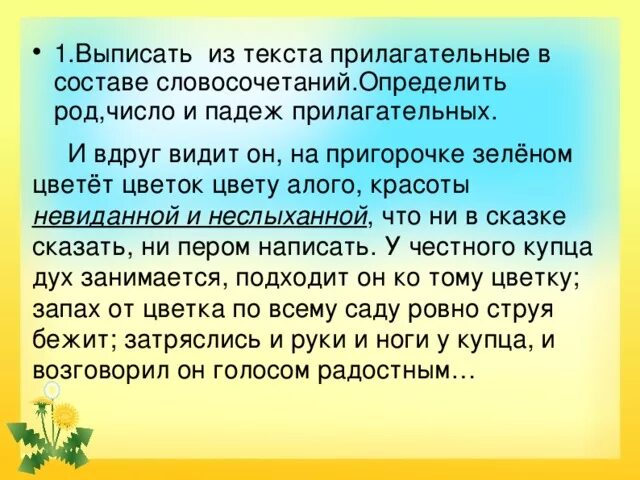 • 1.Выписать из текста прилагательные в составе словосочетаний.Определить род,число и падеж прилагательных.

И вдруг видит он, на пригорочке зелёном цветёт цветок цвету алого, красоты невиданной и неслыханной, что ни в сказке сказать, ни пером написать. У честного купца дух занимается, подходит он ко тому цветку; запах от цветка по всему саду ровно струя бежит; затряслись и руки и ноги у купца, и возговорил он голосом радостным…